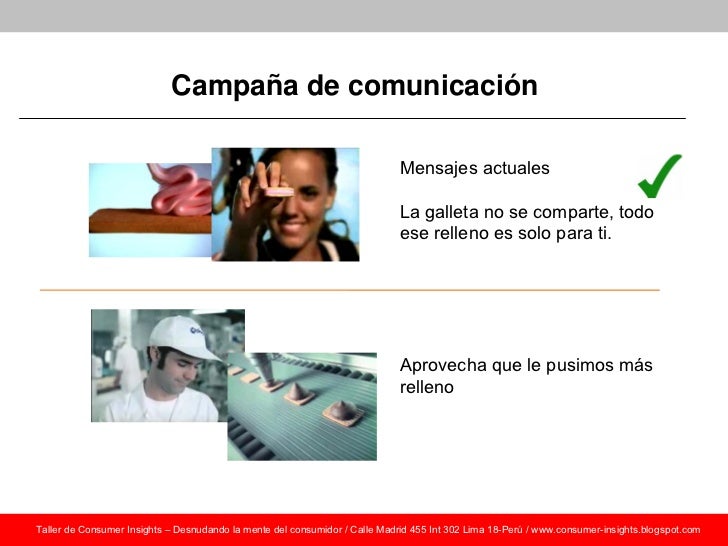 Campaña de comunicación

Mensajes actuales

La galleta no se comparte, todo ese relleno es solo para ti.

Aprovecha que le pusimos más relleno

Taller de Consumer Insights – Desnudando la mente del consumidor / Calle Madrid 455 Int 302 Lima 18-Perú / www.consumer-insights.blogspot.com